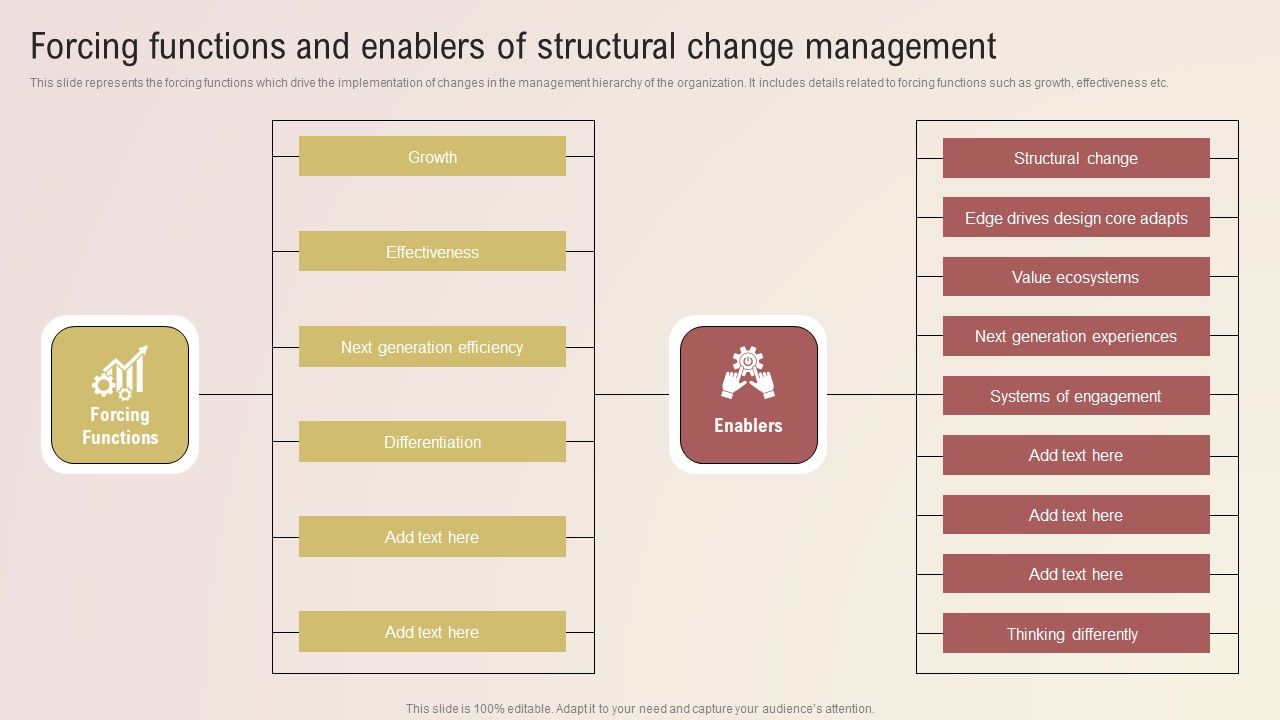 Forcing functions and enablers of structural change management

This slide represents the forcing functions which drive the implementation of changes in the management hierarchy of the organization. It includes details related to forcing functions such as growth, effectiveness etc.

Forcing Functions

Growth

Effectiveness

Next generation efficiency

Differentiation

Add text here

Add text here

Enablers

Structural change

Edge drives design core adapts

Value ecosystems

Next generation experiences

Systems of engagement

Add text here

Add text here

Add text here

Thinking differently

This slide is 100% editable. Adapt it to your need and capture your audience's attention.